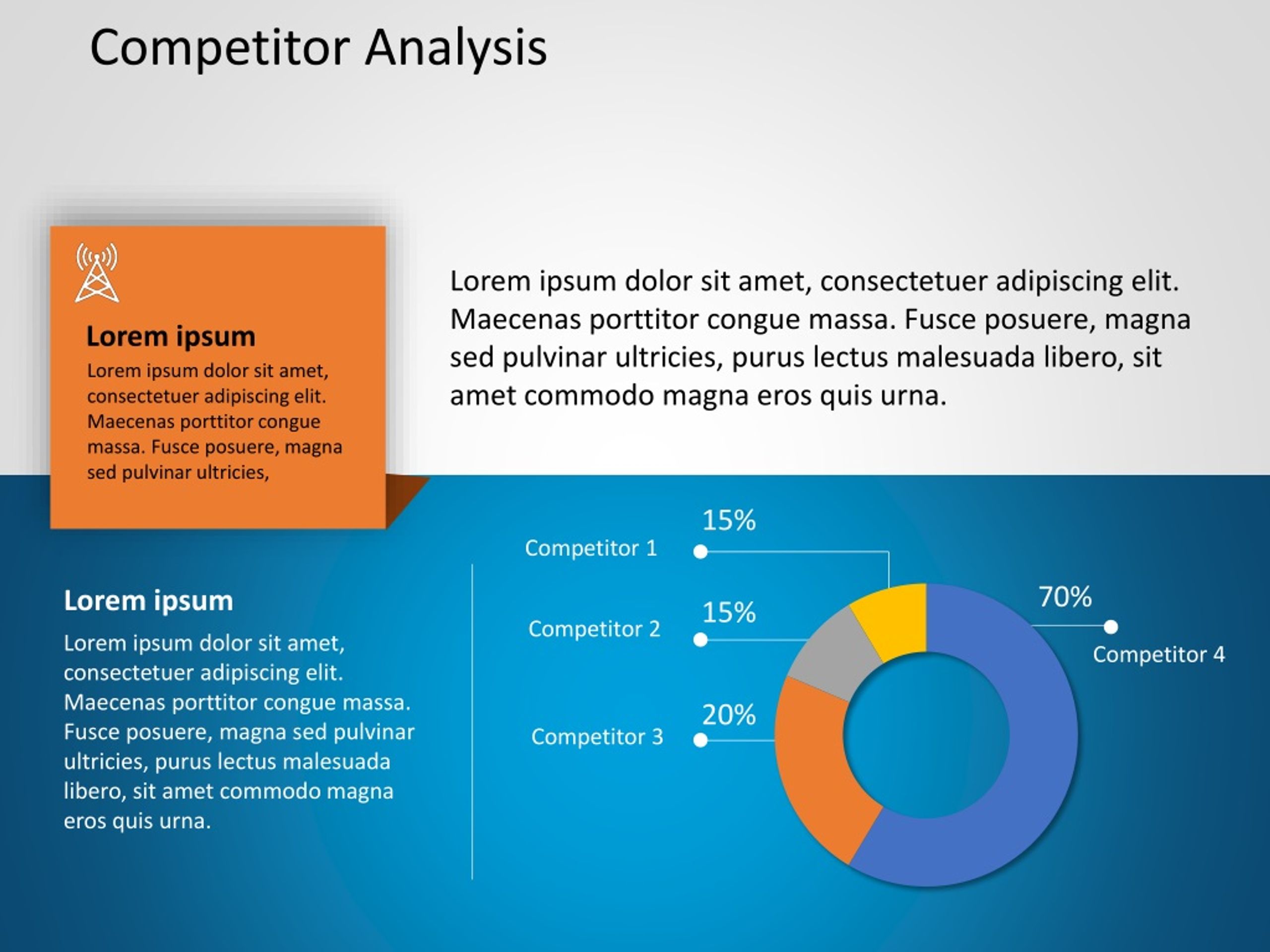 Competitor Analysis

Lorem ipsum
Lorem ipsum dolor sit amet, consectetuer adipiscing elit. Maecenas porttitor congue massa. Fusce posuere, magna sed pulvinar ultricies,

Lorem ipsum dolor sit amet, consectetuer adipiscing elit. Maecenas porttitor congue massa. Fusce posuere, magna sed pulvinar ultricies, purus lectus malesuada libero, sit amet commodo magna eros quis urna.

Lorem ipsum
Lorem ipsum dolor sit amet, consectetuer adipiscing elit. Maecenas porttitor congue massa. Fusce posuere, magna sed pulvinar ultricies, purus lectus malesuada libero, sit amet commodo magna eros quis urna.

15%
Competitor 1
15%
Competitor 2
20%
Competitor 3
70%
Competitor 4